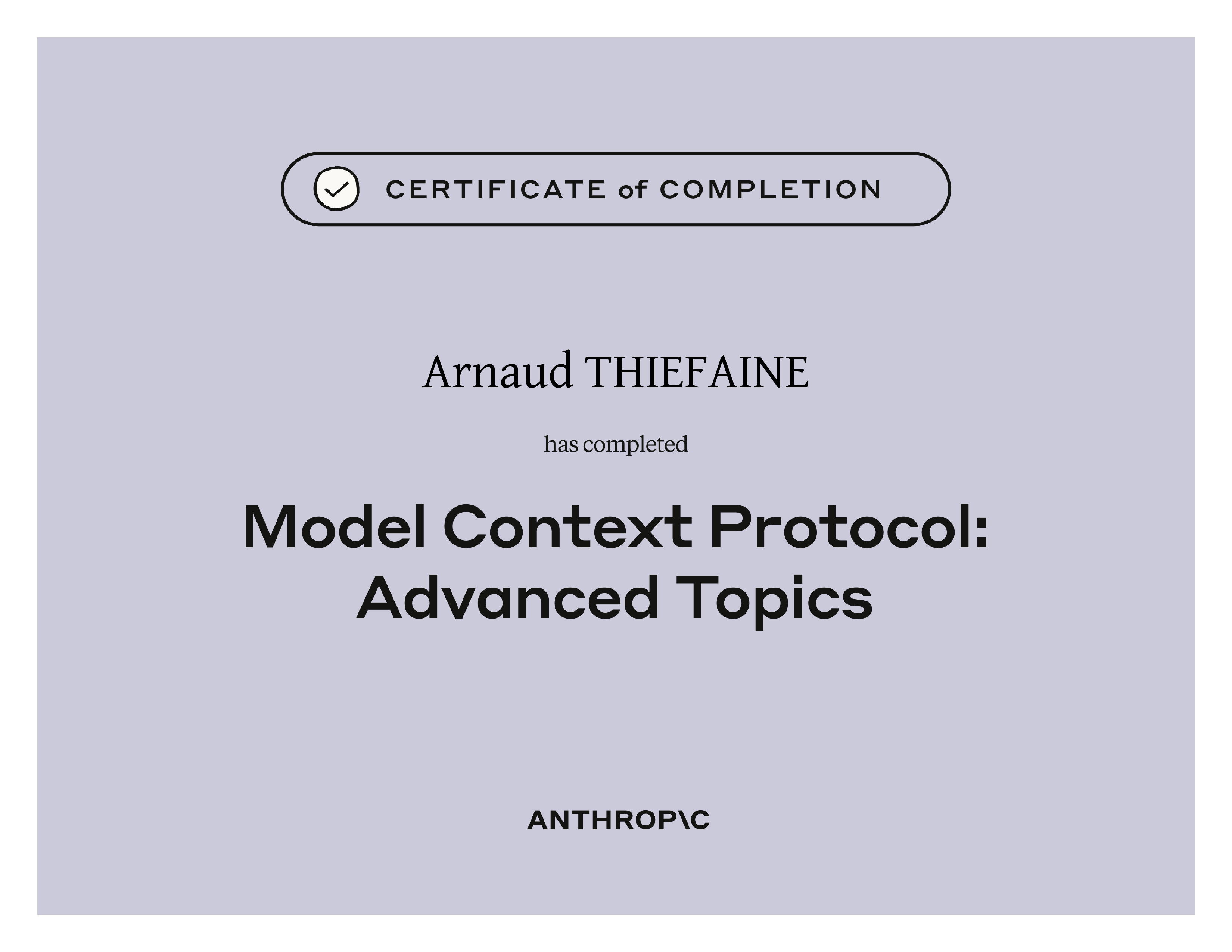 CERTIFICATE of COMPLETION

Arnaud THIEFAINE

has completed

Model Context Protocol:
Advanced Topics

ANTHROP\C